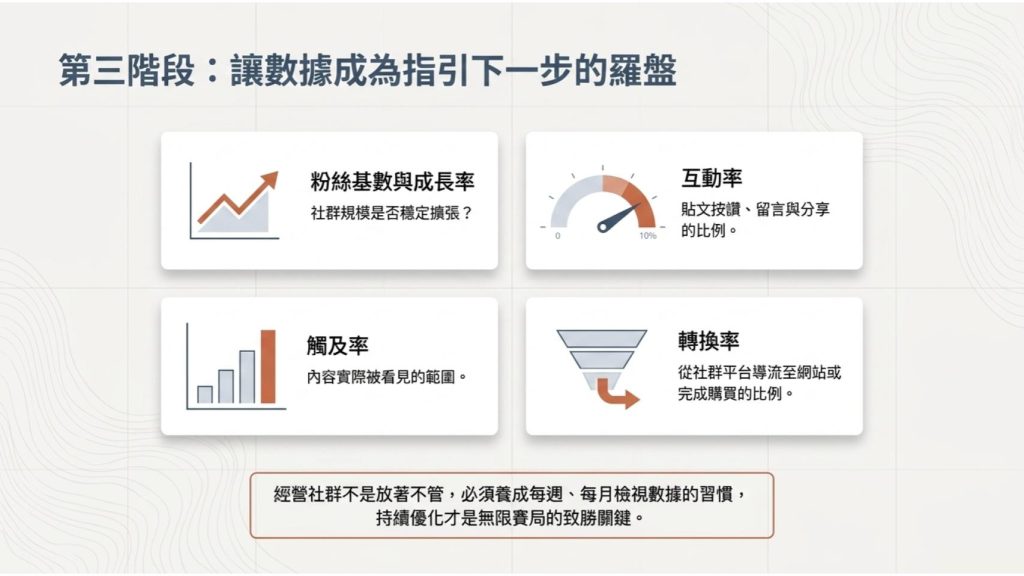 第三階段：讓數據成為指引下一步的羅盤

粉絲基數與成長率
社群規模是否穩定擴張？

0
10%
互動率
貼文按讚、留言與分享的比例。

觸及率
內容實際被看見的範圍。

轉換率
從社群平台導流至網站或完成購買的比例。

經營社群不是放著不管，必須養成每週、每月檢視數據的習慣，持續優化才是無限賽局的致勝關鍵。